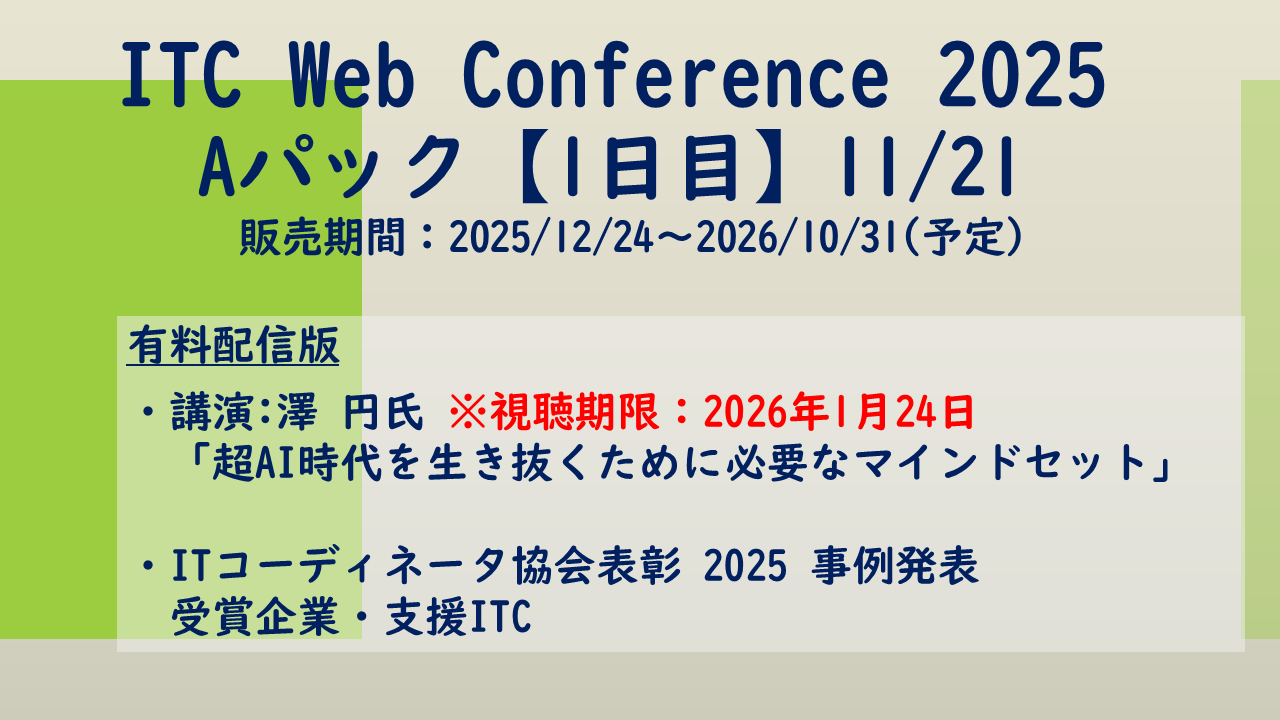 ITC Web Conference 2025
Aパック【1日目】11/21
販売期間：2025/12/24～2026/10/31(予定)

有料配信版

・講演:澤 円氏 ※視聴期限：2026年1月24日
「超AI時代を生き抜くために必要なマインドセット」

・ITコーディネータ協会表彰 2025 事例発表
受賞企業・支援ITC